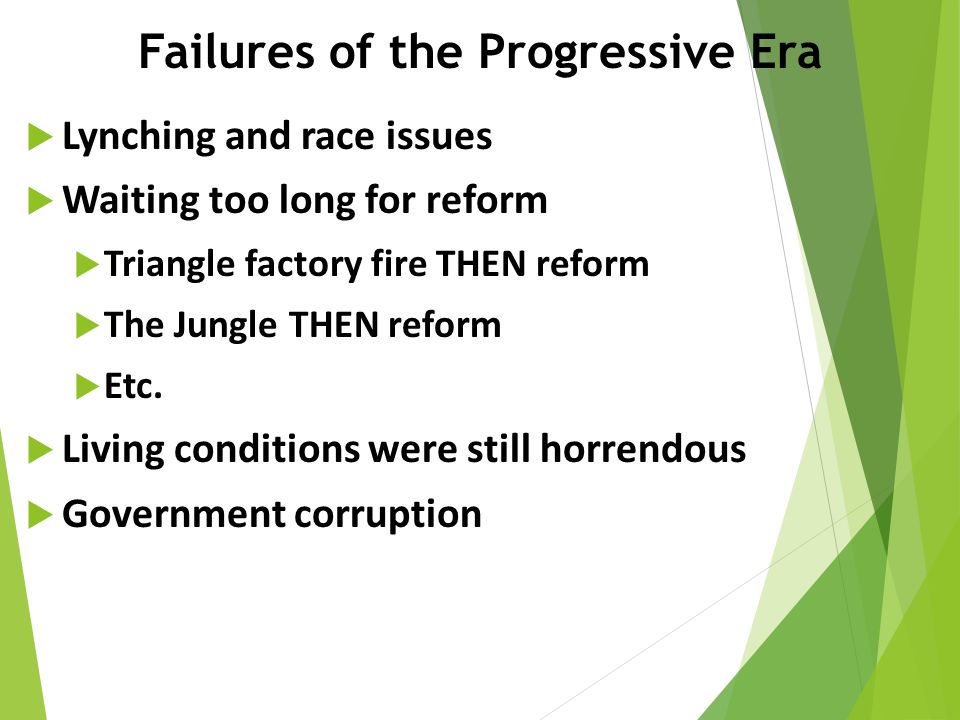 Failures of the Progressive Era

Lynching and race issues

Waiting too long for reform

Triangle factory fire THEN reform

The Jungle THEN reform

Etc.

Living conditions were still horrendous

Government corruption